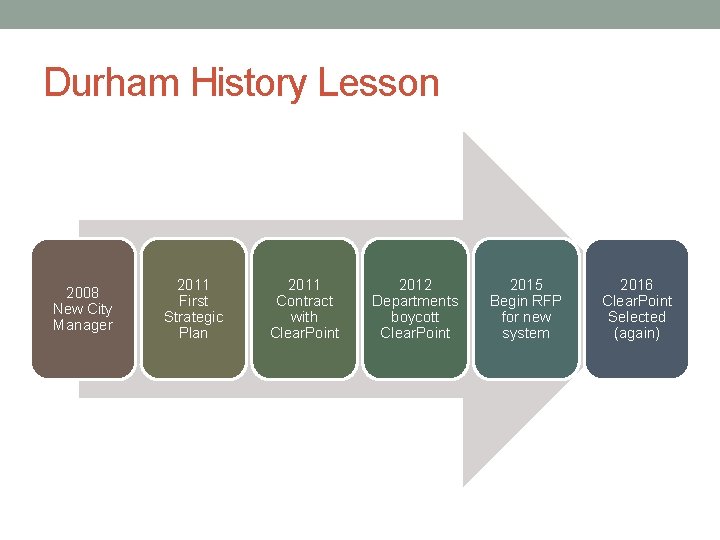 Durham History Lesson

2008 New City Manager

2011 First Strategic Plan

2011 Contract with ClearPoint

2012 Departments boycott ClearPoint

2015 Begin RFP for new system

2016 ClearPoint Selected (again)